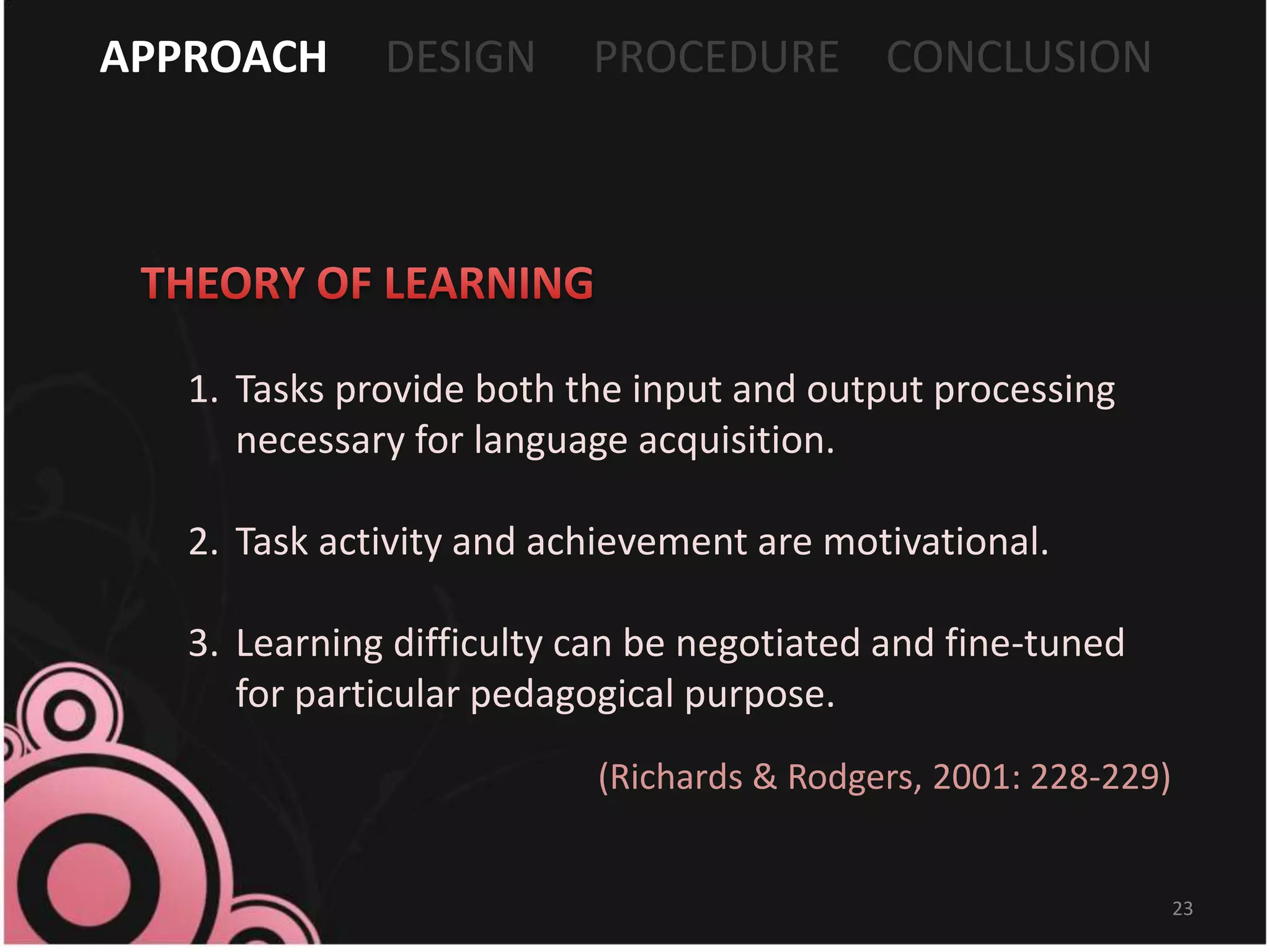 APPROACH DESIGN PROCEDURE CONCLUSION

THEORY OF LEARNING

1. Tasks provide both the input and output processing necessary for language acquisition.

2. Task activity and achievement are motivational.

3. Learning difficulty can be negotiated and fine-tuned for particular pedagogical purpose.

(Richards & Rodgers, 2001: 228-229)

23